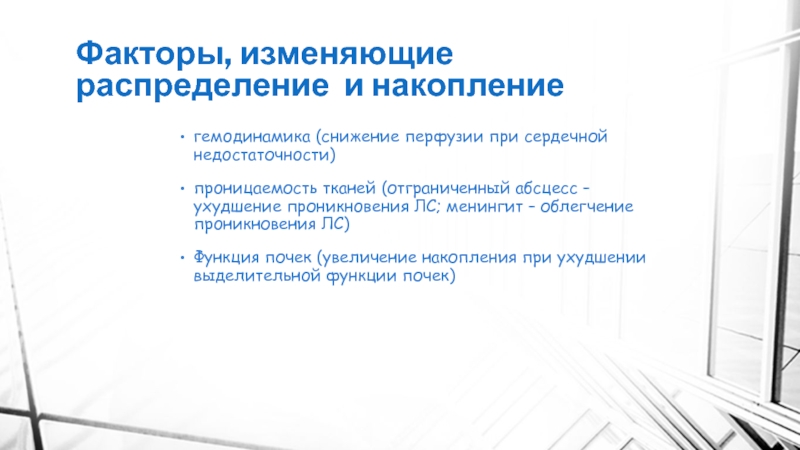 Факторы, изменяющие распределение и накопление

• гемодинамика (снижение перфузии при сердечной недостаточности)

• проницаемость тканей (отграниченный абсцесс – ухудшение проникновения ЛС; менингит – облегчение проникновения ЛС)

• Функция почек (увеличение накопления при ухудшении выделительной функции почек)